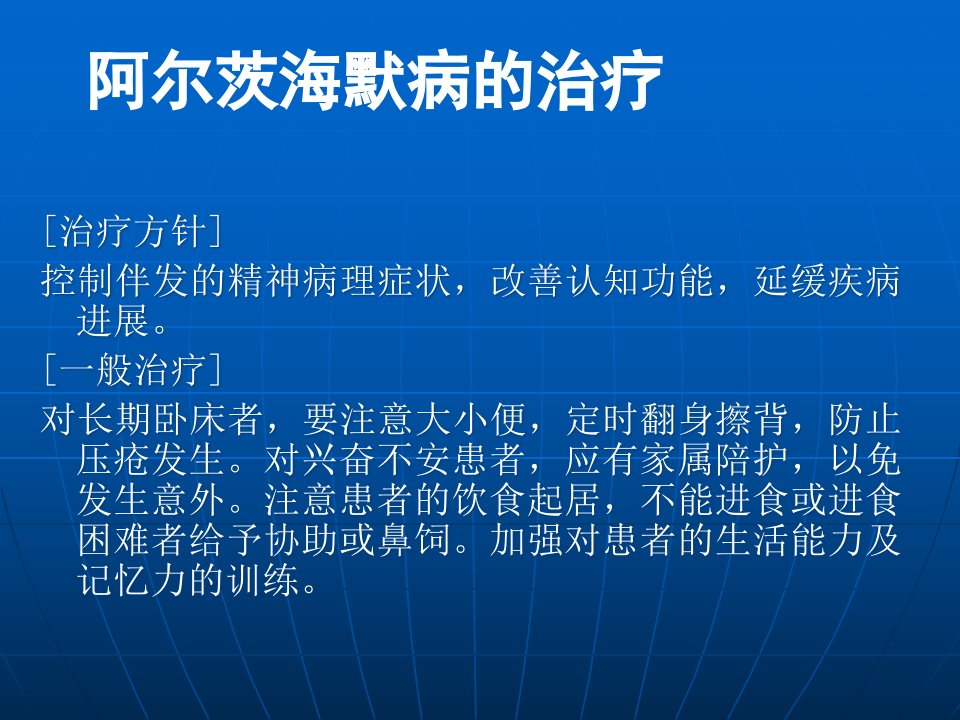 阿尔茨海默病的治疗

[治疗方针]

控制伴发的精神病理症状，改善认知功能，延缓疾病进展。

[一般治疗]

对长期卧床者，要注意大小便，定时翻身擦背，防止压疮发生。对兴奋不安患者，应有家属陪护，以免发生意外。注意患者的饮食起居，不能进食或进食困难者给予协助或鼻饲。加强对患者的生活能力及记忆力的训练。